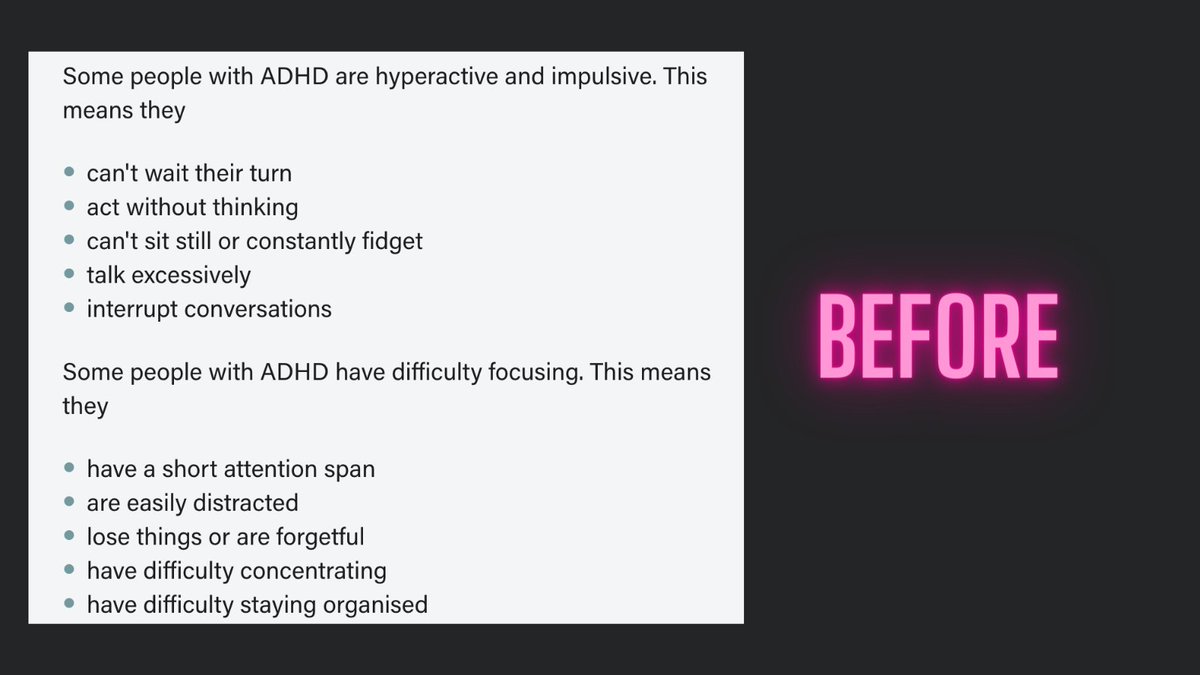 Some people with ADHD are hyperactive and impulsive. This means they

- can't wait their turn
- act without thinking
- can't sit still or constantly fidget
- talk excessively
- interrupt conversations

Some people with ADHD have difficulty focusing. This means they

- have a short attention span
- are easily distracted
- lose things or are forgetful
- have difficulty concentrating
- have difficulty staying organised

BEFORE